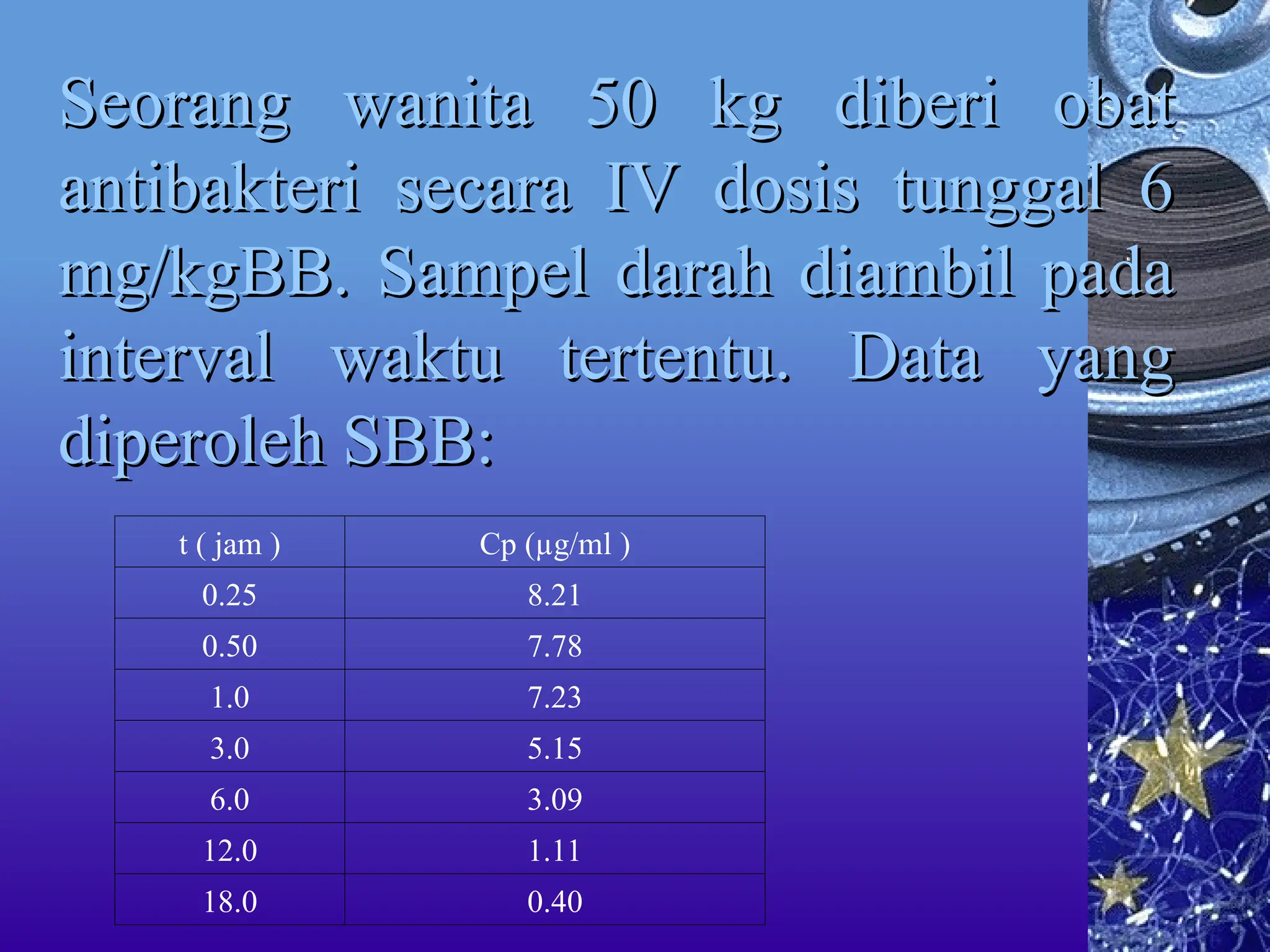 Seorang wanita 50 kg diberi obat antibakteri secara IV dosis tunggal 6 mg/kgBB. Sampel darah diambil pada interval waktu tertentu. Data yang diperoleh SBB:

| t ( jam ) | Cp (µg/ml ) |
|---|---|
| 0.25 | 8.21 |
| 0.50 | 7.78 |
| 1.0 | 7.23 |
| 3.0 | 5.15 |
| 6.0 | 3.09 |
| 12.0 | 1.11 |
| 18.0 | 0.40 |